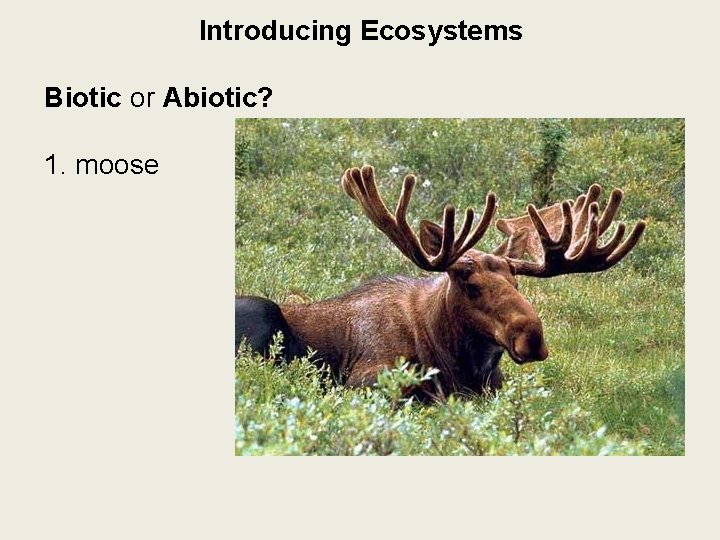 Introducing Ecosystems

Biotic or Abiotic?

1. moose